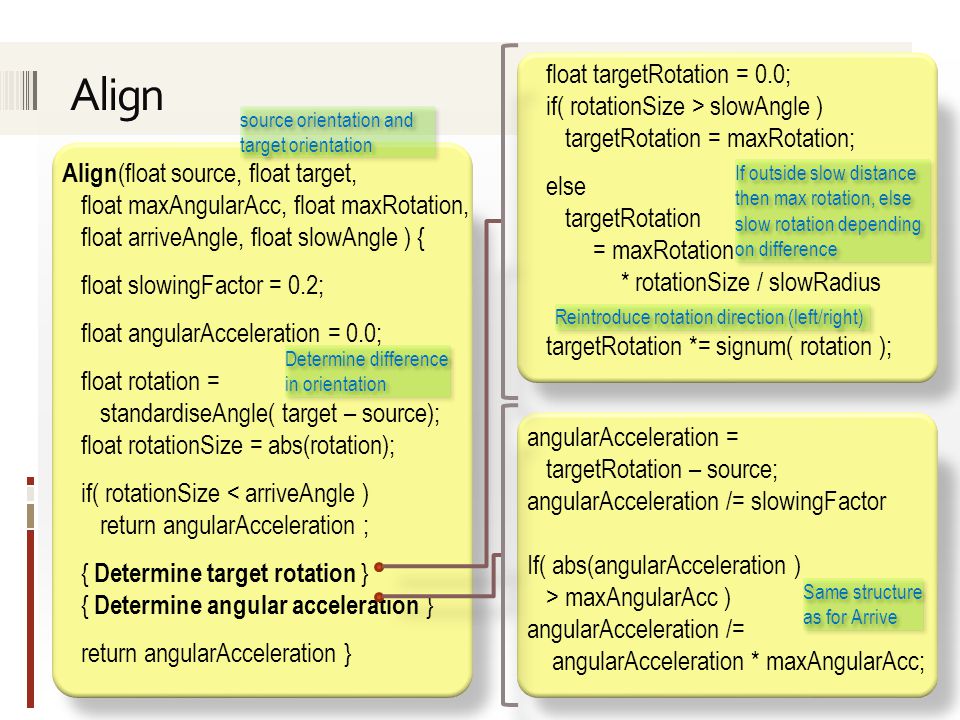 Align

source orientation and target orientation

Align(float source, float target,
float maxAngularAcc, float maxRotation,
float arriveAngle, float slowAngle ) {

float slowingFactor = 0.2;

float angularAcceleration = 0.0;

Determine difference in orientation

float rotation =
standardiseAngle( target – source);
float rotationSize = abs(rotation);

if( rotationSize < arriveAngle )
return angularAcceleration ;

{ Determine target rotation }
{ Determine angular acceleration }

return angularAcceleration }

float targetRotation = 0.0;
if( rotationSize > slowAngle )
targetRotation = maxRotation;

else
targetRotation
= maxRotation
* rotationSize / slowRadius

If outside slow distance then max rotation, else slow rotation depending on difference

Reintroduce rotation direction (left/right)

targetRotation *= signum( rotation );

angularAcceleration =
targetRotation – source;
angularAcceleration /= slowingFactor

If( abs(angularAcceleration )
> maxAngularAcc )
angularAcceleration /=
angularAcceleration * maxAngularAcc;

Same structure as for Arrive